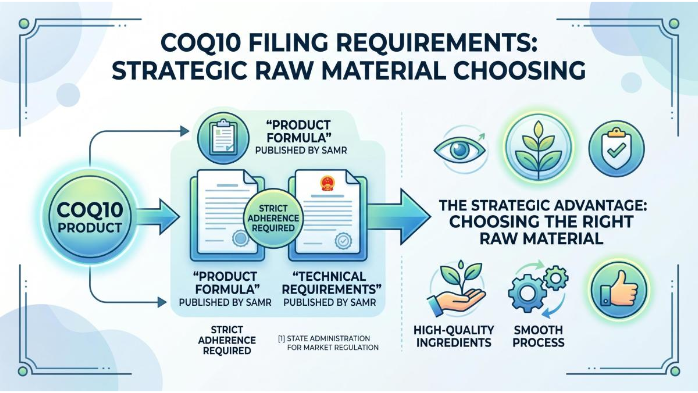 COQ10 FILING REQUIREMENTS: STRATEGIC RAW MATERIAL CHOOSING

COQ10 PRODUCT

"PRODUCT FORMULA" PUBLISHED BY SAMR

STRICT ADHERENCE REQUIRED

"PRODUCT FORMULA" PUBLISHED BY SAMR

"TECHNICAL REQUIREMENTS" PUBLISHED BY SAMR

STRICT ADHERENCE REQUIRED

[1] STATE ADMINISTRATION FOR MARKET REGULATION

THE STRATEGIC ADVANTAGE: CHOOSING THE RIGHT RAW MATERIAL

HIGH-QUALITY INGREDIENTS

SMOOTH PROCESS